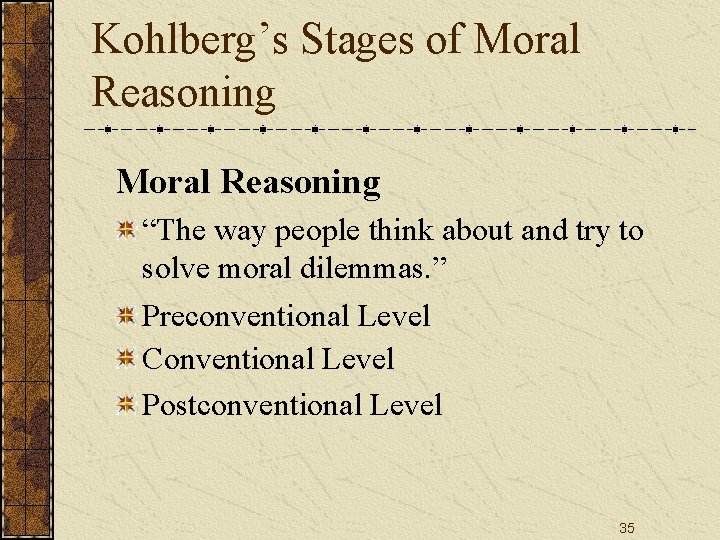 Kohlberg’s Stages of Moral Reasoning

Moral Reasoning

“The way people think about and try to solve moral dilemmas.”

Preconventional Level

Conventional Level

Postconventional Level

35